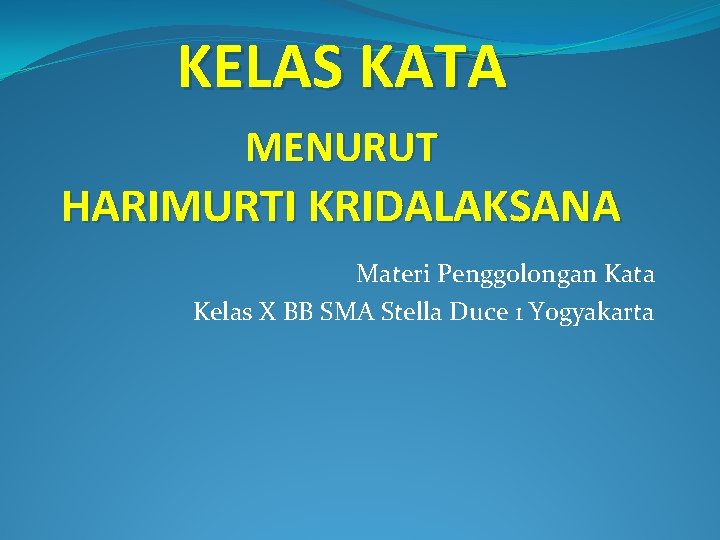 KELAS KATA

MENURUT
HARIMURTI KRIDALAKSANA

Materi Penggolongan Kata
Kelas X BB SMA Stella Duce 1 Yogyakarta